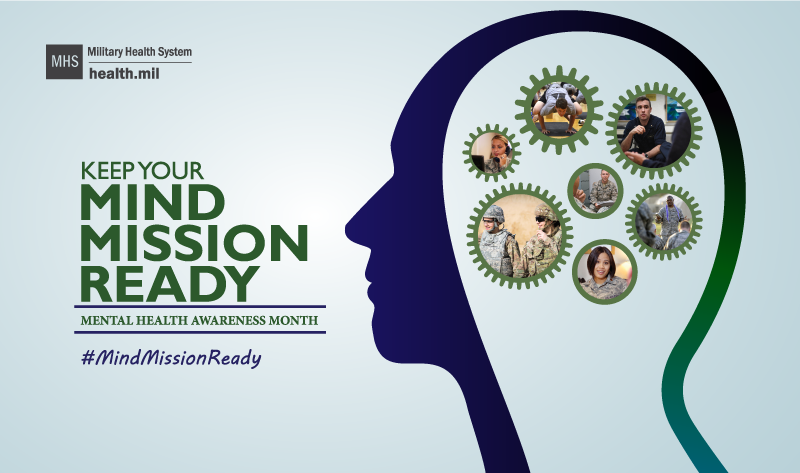 MHS Military Health System
health.mil

KEEP YOUR
MIND
MISSION
READY

MENTAL HEALTH AWARENESS MONTH

#MindMissionReady